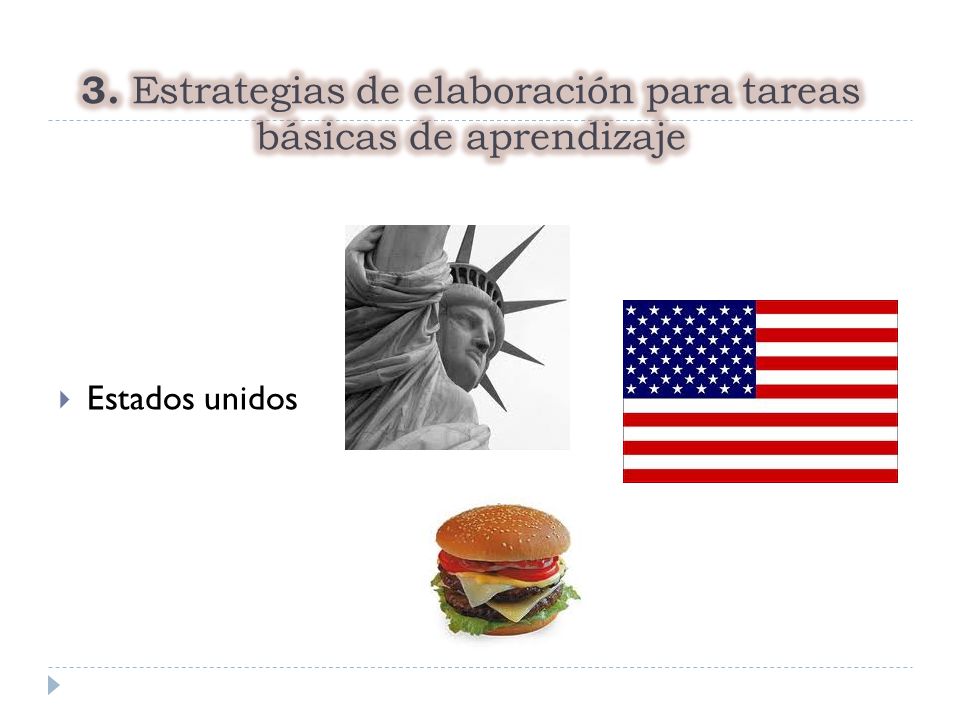 3. Estrategias de elaboración para tareas básicas de aprendizaje

Estados unidos